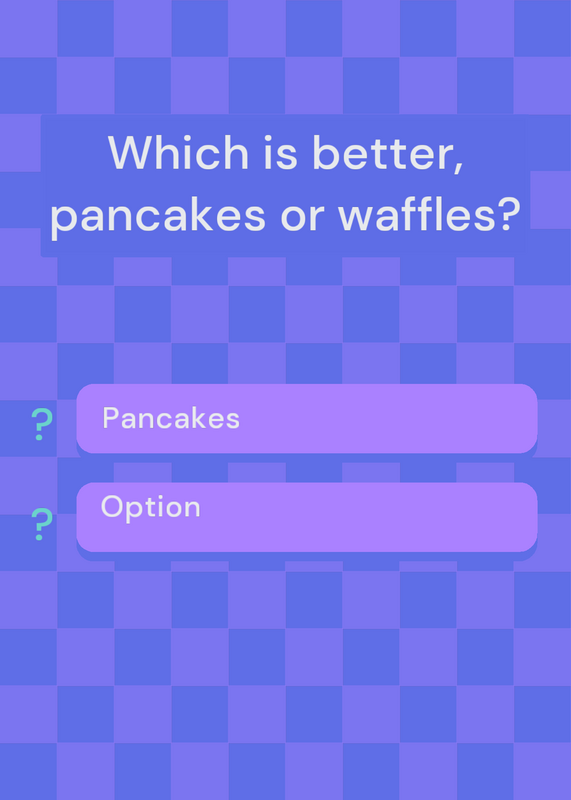 Which is better, pancakes or waffles?

? Pancakes

? Option